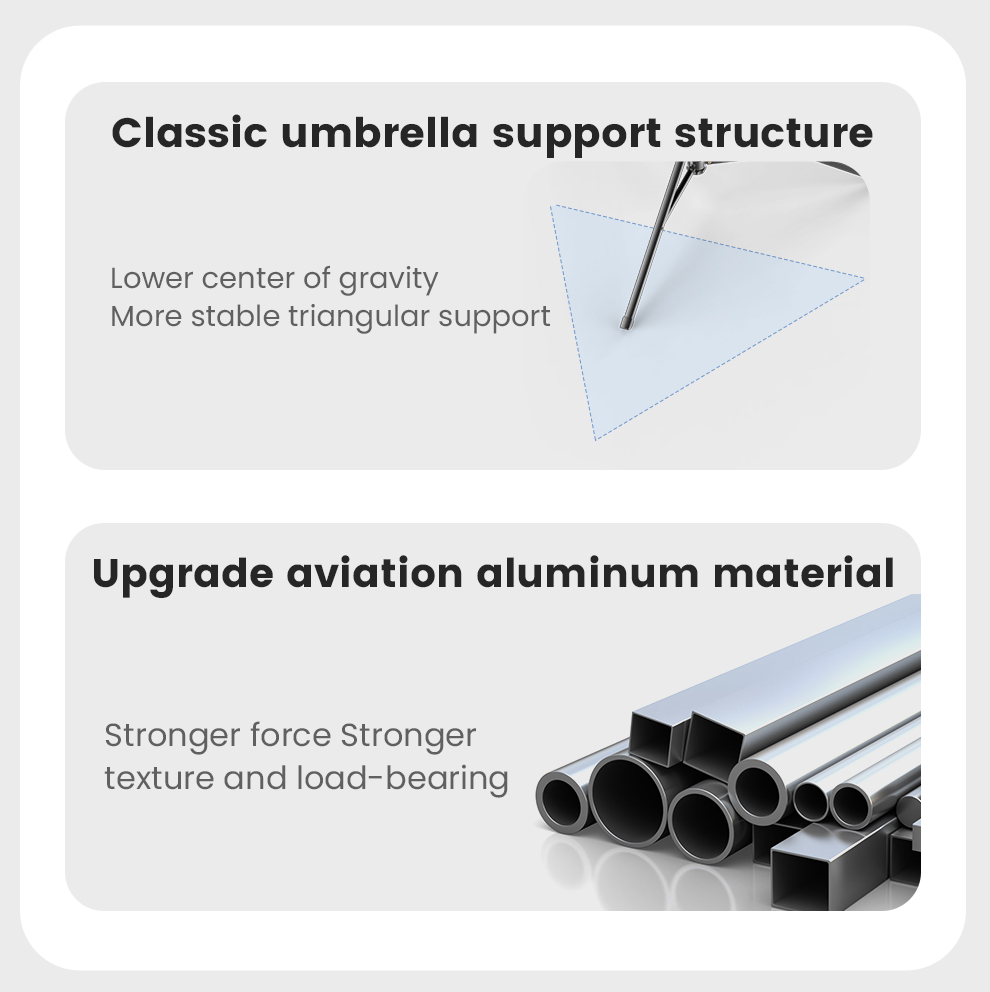 Classic umbrella support structure

Lower center of gravity
More stable triangular support

Upgrade aviation aluminum material

Stronger force Stronger texture and load-bearing